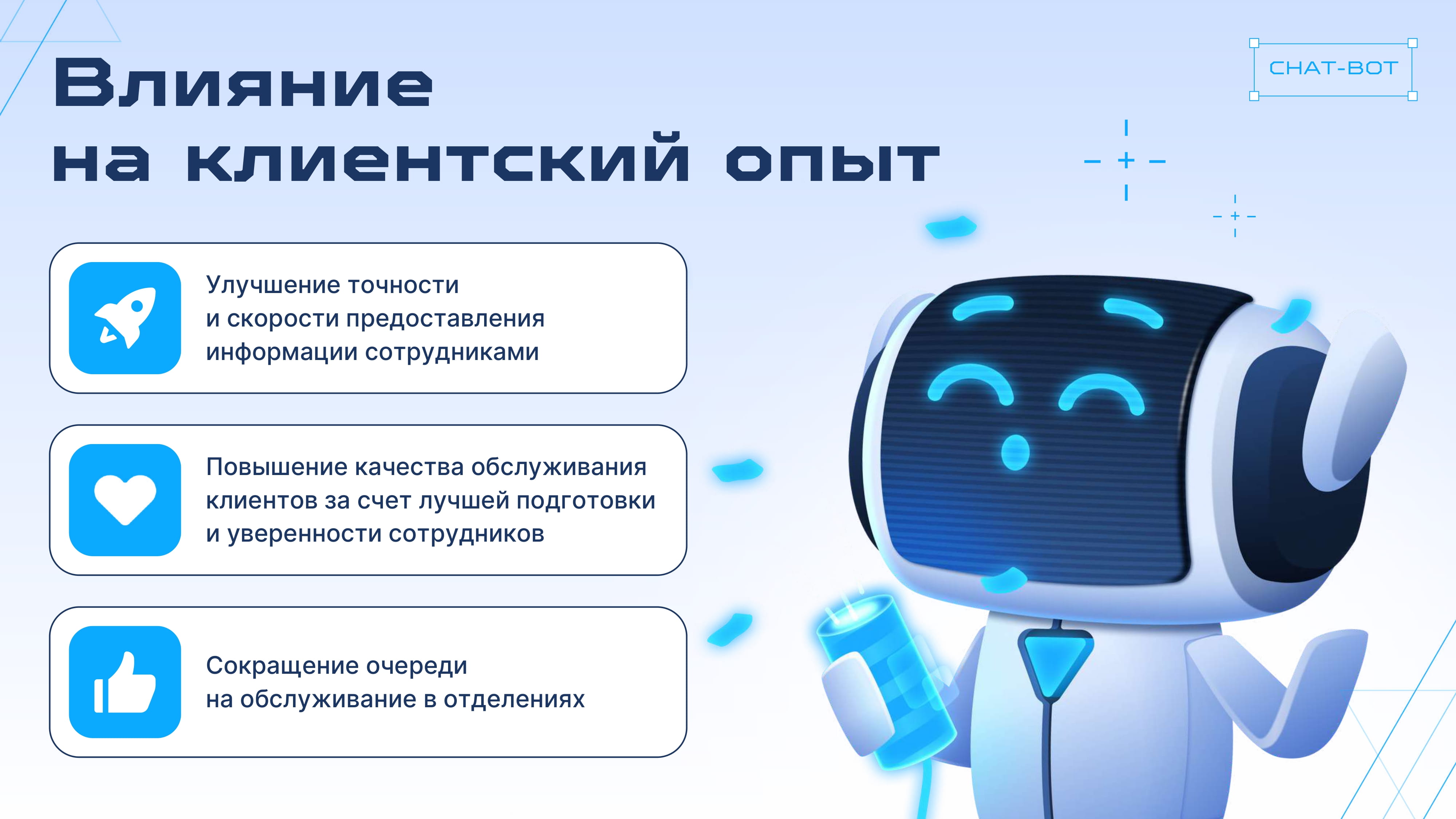 Влияние на клиентский опыт

CHAT-BOT

Улучшение точности и скорости предоставления информации сотрудниками

Повышение качества обслуживания клиентов за счет лучшей подготовки и уверенности сотрудников

Сокращение очереди на обслуживание в отделениях